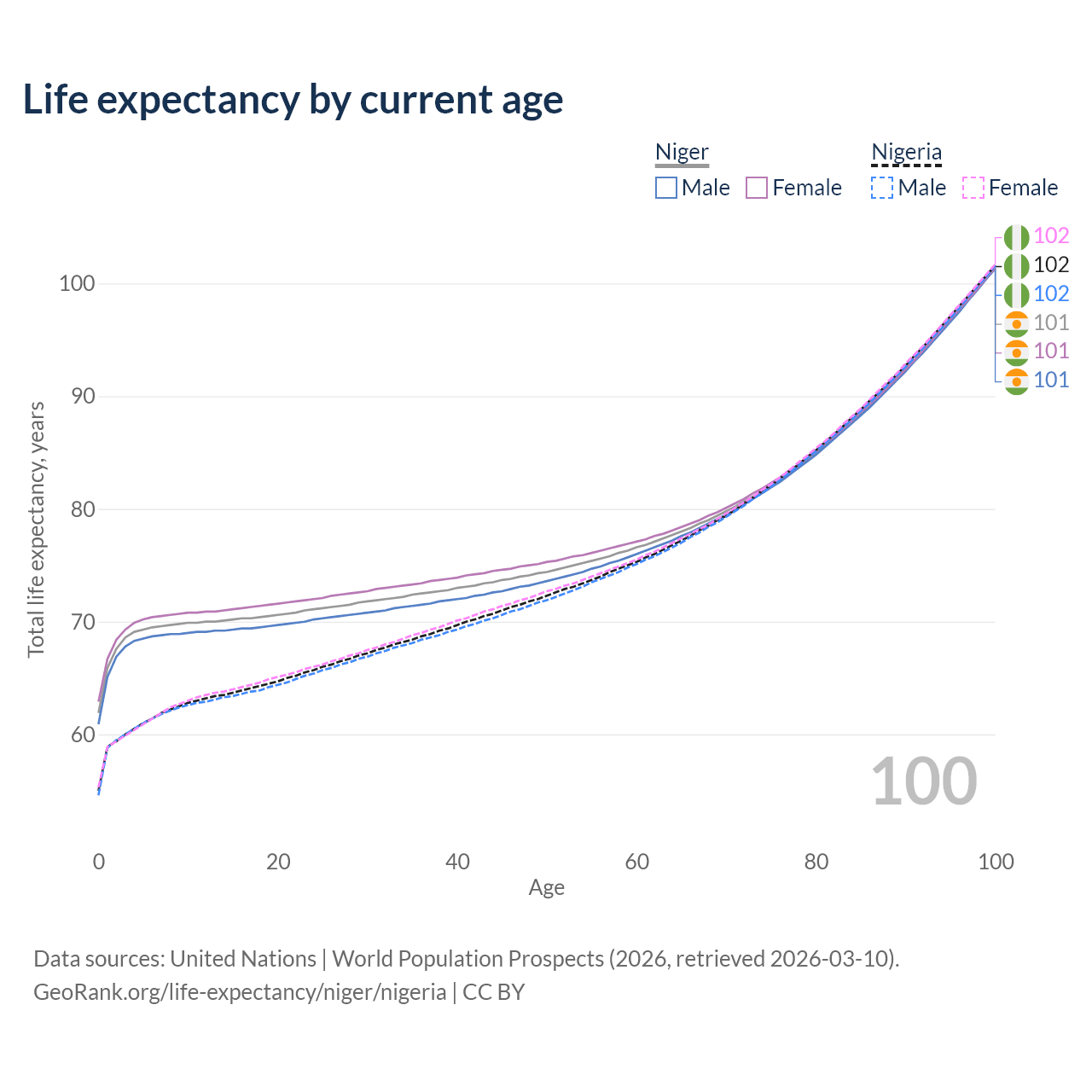 Life expectancy by current age

Niger
Male Female

Nigeria
Male Female

102
102
102
101
101
101

100
90
80
70
60

Total life expectancy, years

100

0 20 40 60 80 100
Age

Data sources: United Nations | World Population Prospects (2026, retrieved 2026-03-10).
GeoRank.org/life-expectancy/niger/nigeria | CC BY